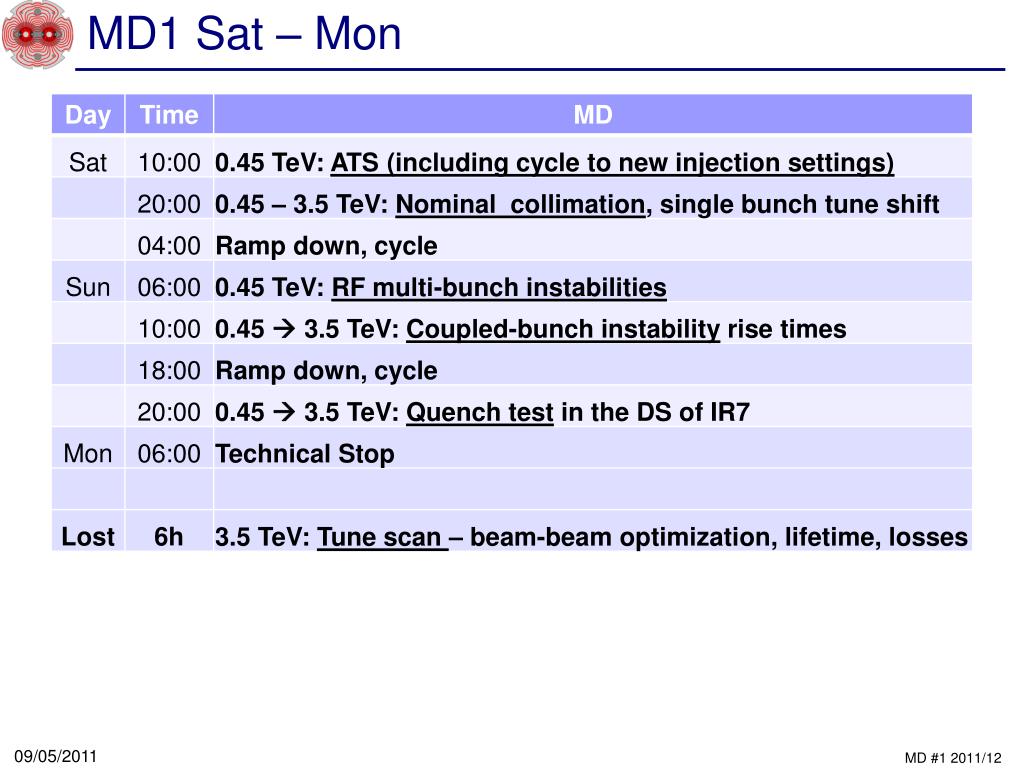 MD1 Sat – Mon

| Day | Time | MD |
|---|---|---|
| Sat | 10:00 | 0.45 TeV: ATS (including cycle to new injection settings) |
| | 20:00 | 0.45 – 3.5 TeV: Nominal collimation, single bunch tune shift |
| | 04:00 | Ramp down, cycle |
| Sun | 06:00 | 0.45 TeV: RF multi-bunch instabilities |
| | 10:00 | 0.45 → 3.5 TeV: Coupled-bunch instability rise times |
| | 18:00 | Ramp down, cycle |
| | 20:00 | 0.45 → 3.5 TeV: Quench test in the DS of IR7 |
| Mon | 06:00 | Technical Stop |
| | | |
| Lost | 6h | 3.5 TeV: Tune scan – beam-beam optimization, lifetime, losses |

09/05/2011

MD #1 2011/12